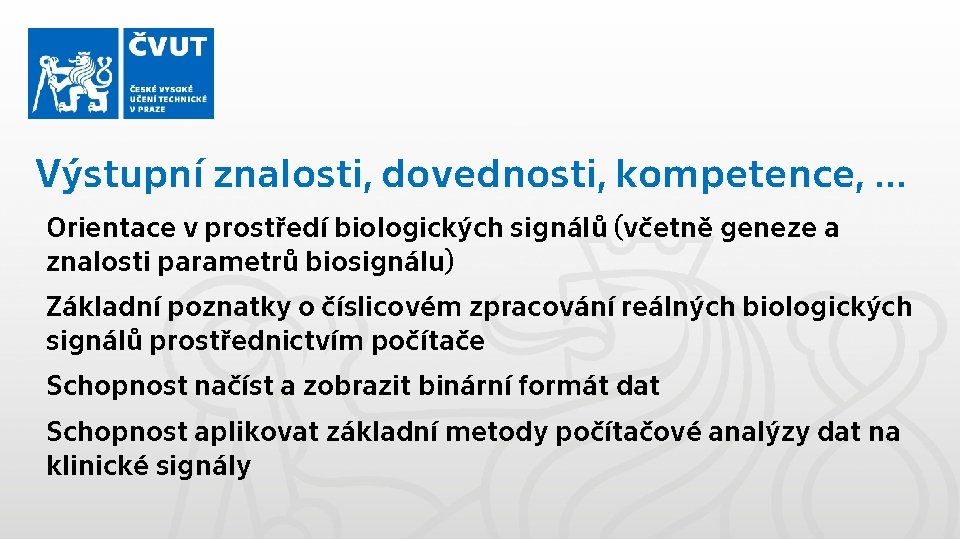 ČVUT
ČESKÉ VYSOKÉ UČENÍ TECHNICKÉ V PRAZE

Výstupní znalosti, dovednosti, kompetence, …

Orientace v prostředí biologických signálů (včetně geneze a znalosti parametrů biosignálu)

Základní poznatky o číslicovém zpracování reálných biologických signálů prostřednictvím počítače

Schopnost načíst a zobrazit binární formát dat

Schopnost aplikovat základní metody počítačové analýzy dat na klinické signály